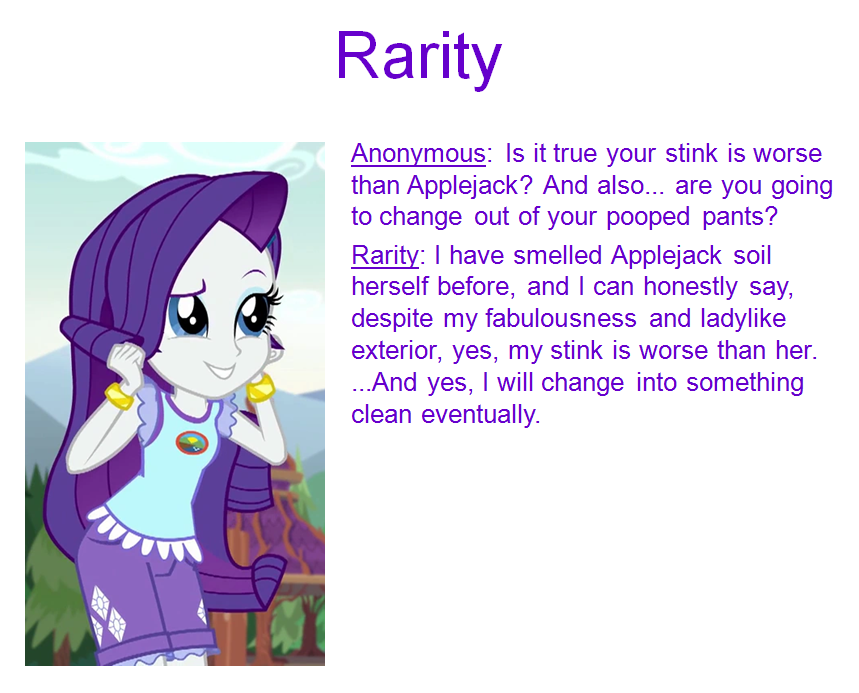 Rarity

Anonymous: Is it true your stink is worse than Applejack? And also... are you going to change out of your pooped pants?

Rarity: I have smelled Applejack soil herself before, and I can honestly say, despite my fabulousness and ladylike exterior, yes, my stink is worse than her. ...And yes, I will change into something clean eventually.